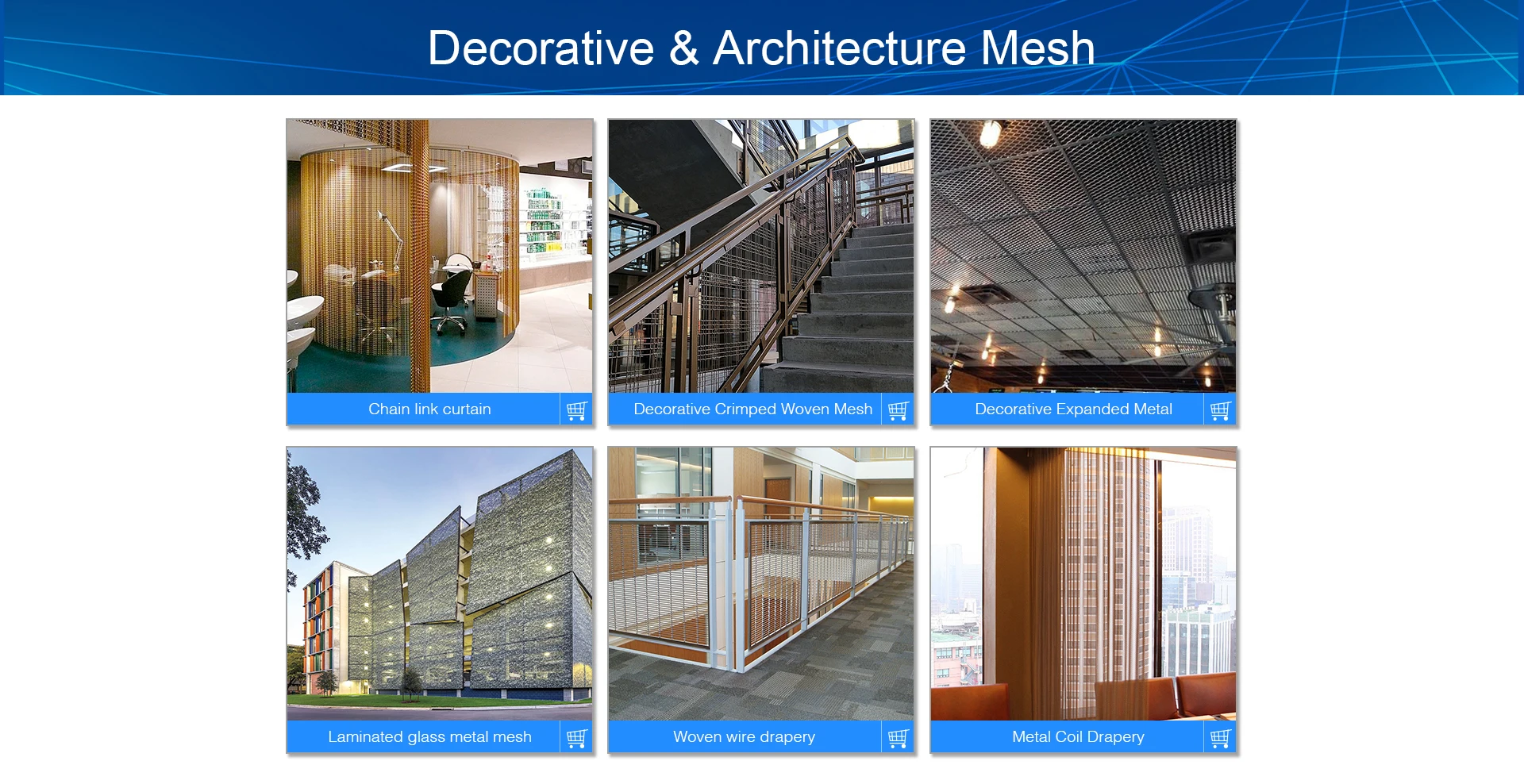 Decorative & Architecture Mesh

Chain link curtain

Decorative Crimped Woven Mesh

Decorative Expanded Metal

Laminated glass metal mesh

Woven wire drapery

Metal Coil Drapery